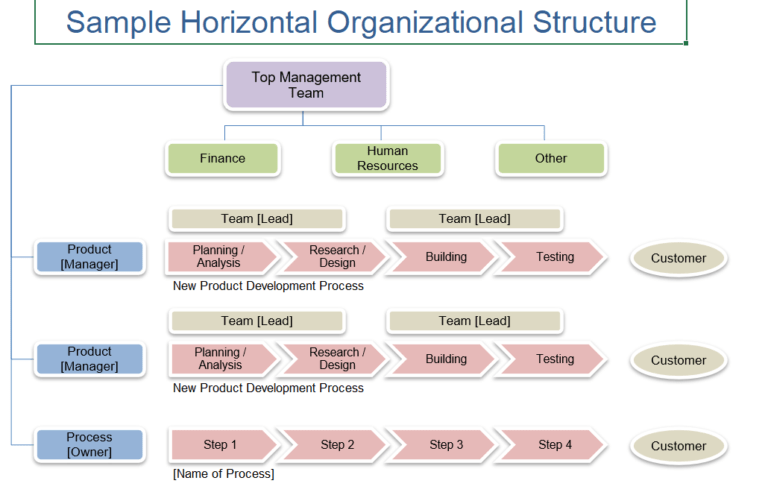 Sample Horizontal Organizational Structure

Top Management Team

Finance

Human Resources

Other

Team [Lead]

Team [Lead]

Product [Manager]

Planning / Analysis

Research / Design

Building

Testing

Customer

New Product Development Process

Team [Lead]

Team [Lead]

Product [Manager]

Planning / Analysis

Research / Design

Building

Testing

Customer

New Product Development Process

Process [Owner]

Step 1

Step 2

Step 3

Step 4

Customer

[Name of Process]